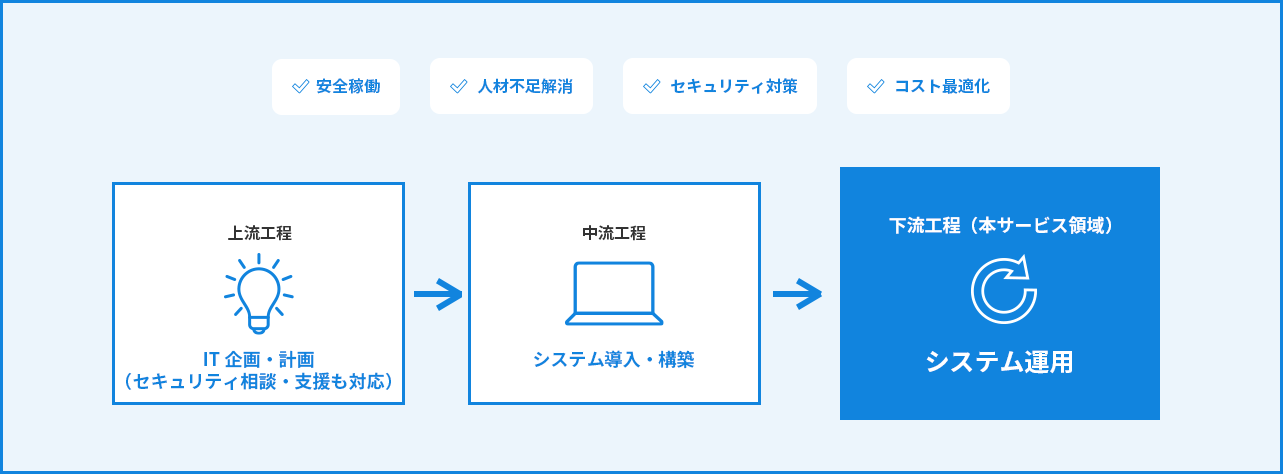 安全稼働

人材不足解消

セキュリティ対策

コスト最適化

上流工程

IT 企画・計画
（セキュリティ相談・支援も対応）

中流工程

システム導入・構築

下流工程（本サービス領域）

システム運用